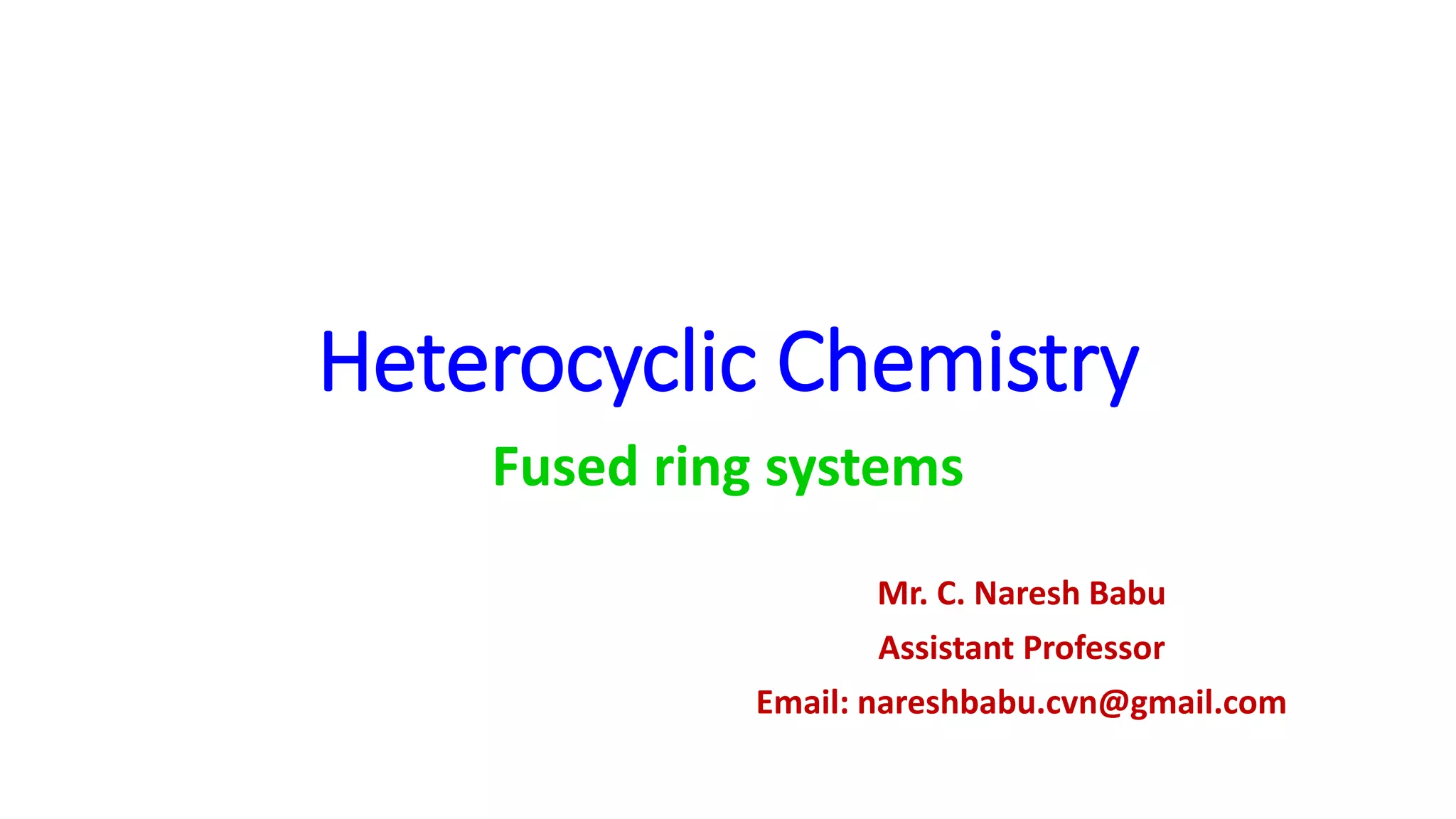 Heterocyclic Chemistry

Fused ring systems

Mr. C. Naresh Babu

Assistant Professor

Email: nareshbabu.cvn@gmail.com